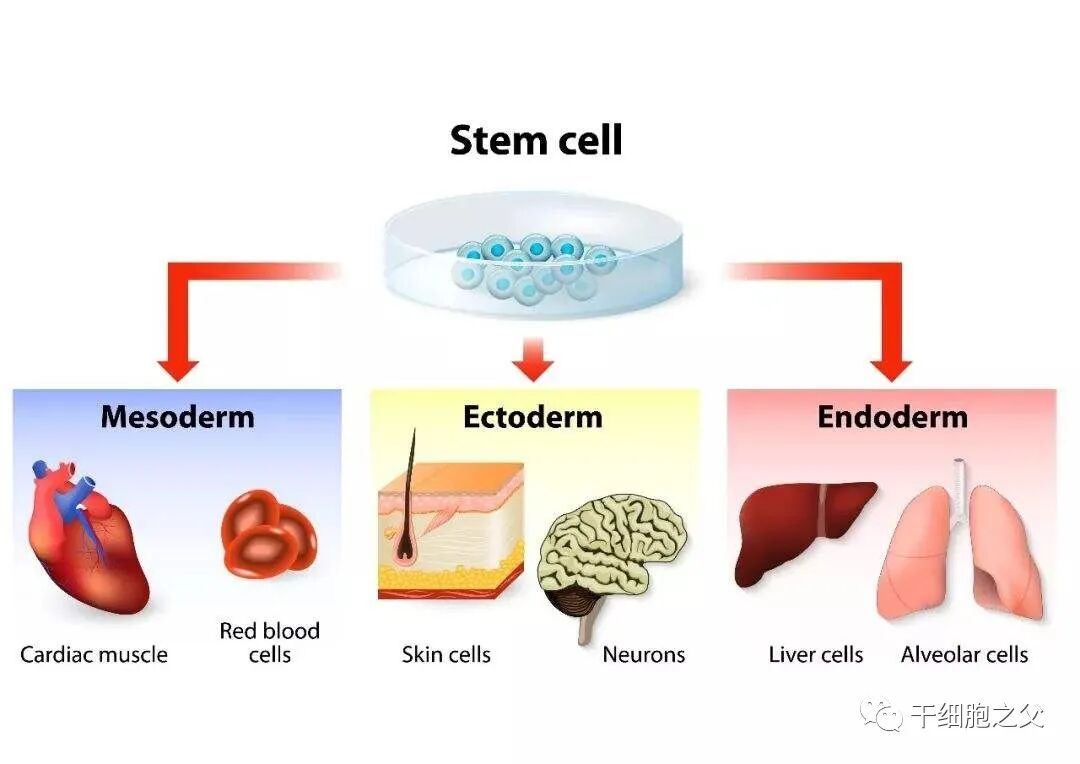 Stem cell

Mesoderm

Cardiac muscle

Red blood cells

Ectoderm

Skin cells

Neurons

Endoderm

Liver cells

Alveolar cells

干细胞之父